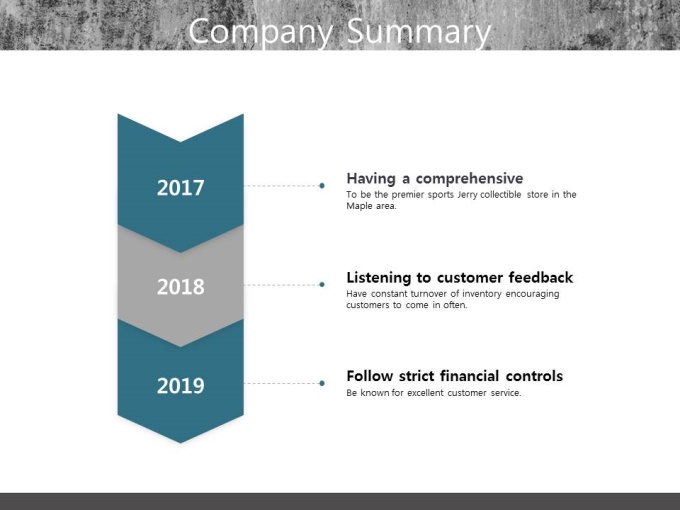 Company Summary

2017

Having a comprehensive
To be the premier sports Jerry collectible store in the Maple area.

2018

Listening to customer feedback
Have constant turnover of inventory encouraging customers to come in often.

2019

Follow strict financial controls
Be known for excellent customer service.